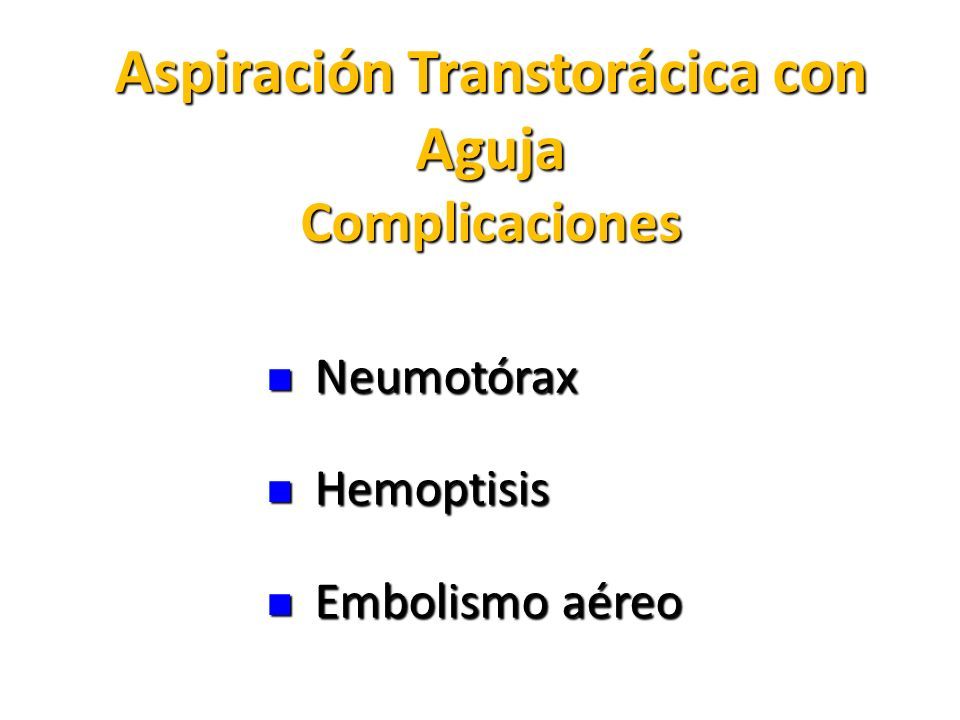 Aspiración Transtorácica con Aguja
Complicaciones

- Neumotórax
- Hemoptisis
- Embolismo aéreo